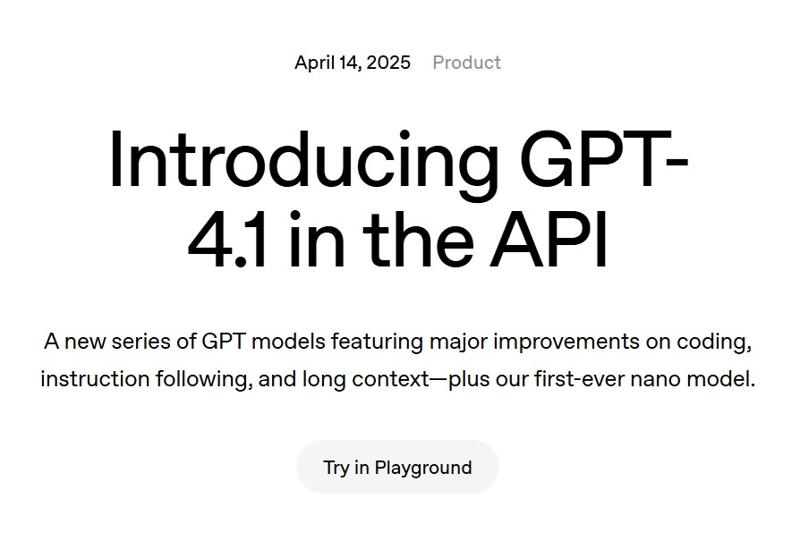 April 14, 2025 Product

Introducing GPT-4.1 in the API

A new series of GPT models featuring major improvements on coding, instruction following, and long context—plus our first-ever nano model.

Try in Playground